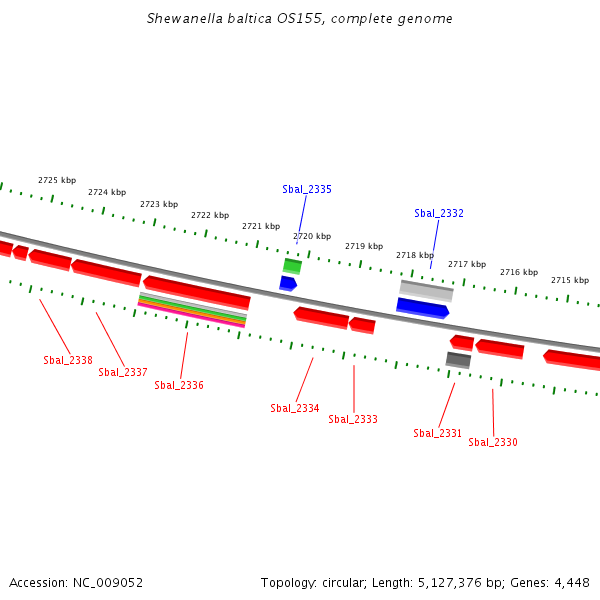 Shewanella baltica OS155, complete genome

2725 kbp
2724 kbp
2723 kbp
2722 kbp
2721 kbp
2720 kbp
2719 kbp
2718 kbp
2717 kbp
2716 kbp
2715 kbp

Sbal_2335
Sbal_2332

Sbal_2338
Sbal_2337
Sbal_2336
Sbal_2334
Sbal_2333
Sbal_2331
Sbal_2330

Accession: NC_009052

Topology: circular; Length: 5,127,376 bp; Genes: 4,448